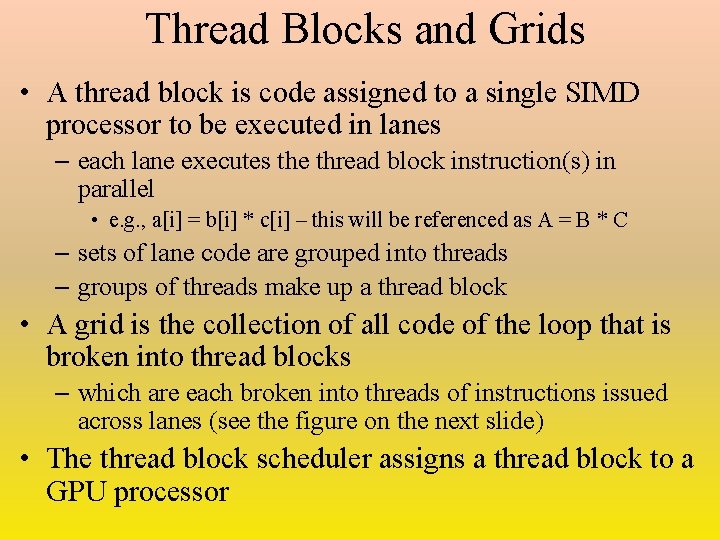 Thread Blocks and Grids

• A thread block is code assigned to a single SIMD processor to be executed in lanes
– each lane executes the thread block instruction(s) in parallel
• e.g., a[i] = b[i] * c[i] – this will be referenced as A = B * C
– sets of lane code are grouped into threads
– groups of threads make up a thread block
• A grid is the collection of all code of the loop that is broken into thread blocks
– which are each broken into threads of instructions issued across lanes (see the figure on the next slide)
• The thread block scheduler assigns a thread block to a GPU processor